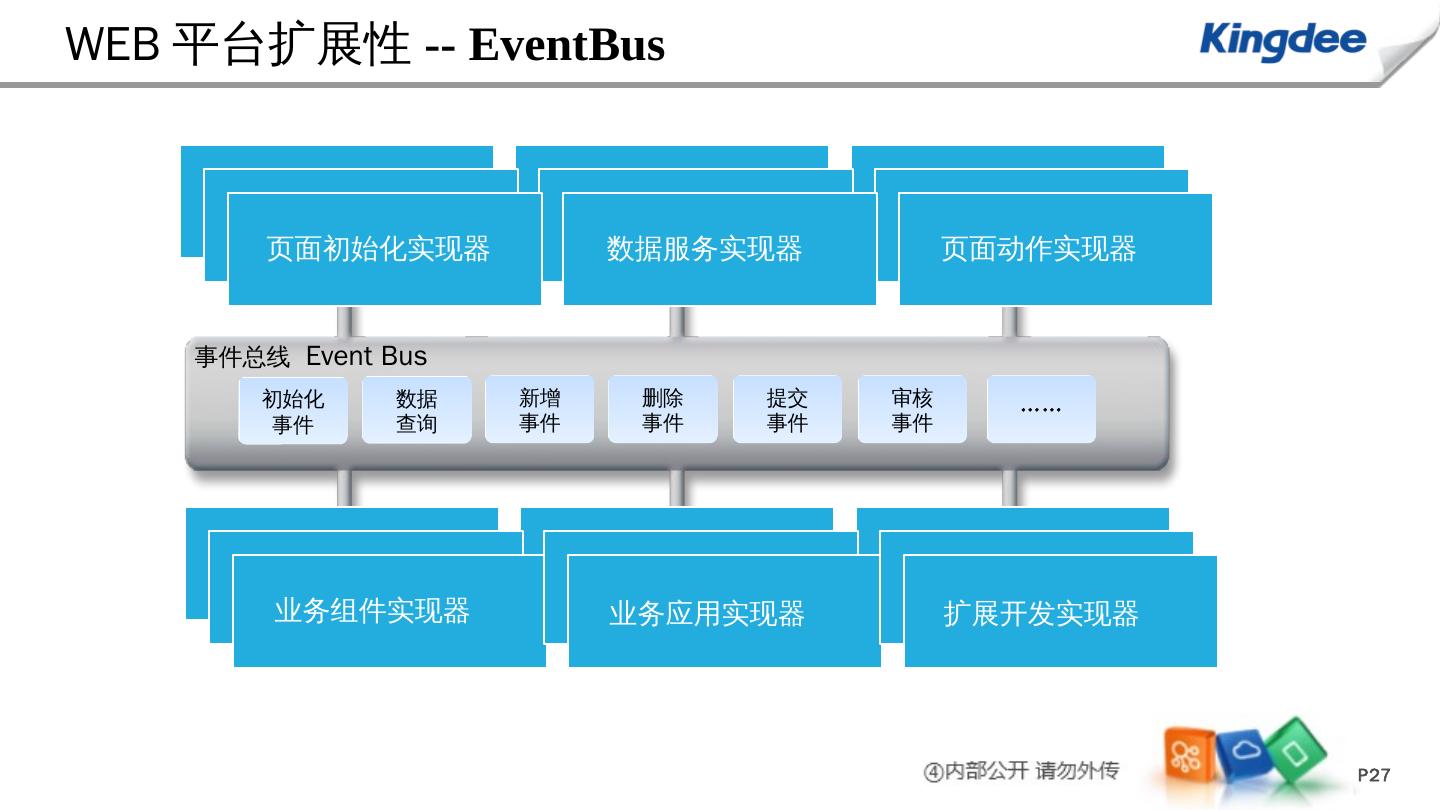 WEB 平台扩展性 -- EventBus

Kingdee

页面初始化实现器

数据服务实现器

页面动作实现器

事件总线 Event Bus

初始化事件

数据查询

新增事件

删除事件

提交事件

审核事件

……

业务组件实现器

业务应用实现器

扩展开发实现器

④内部公开 请勿外传

P27